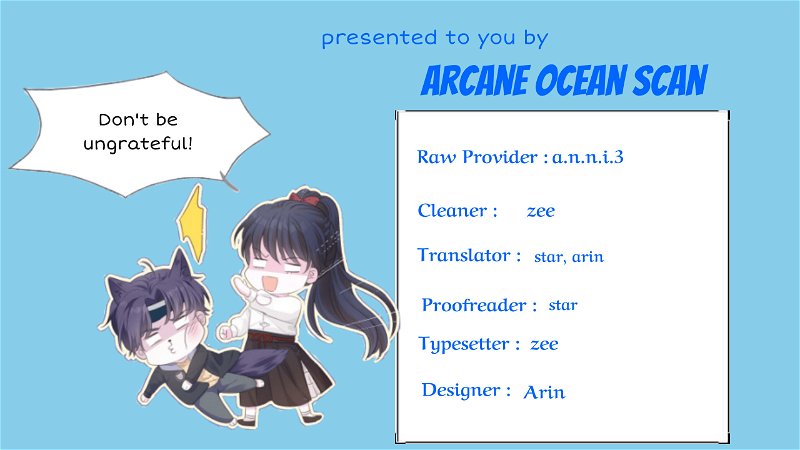 presented to you by

ARCANE OCEAN SCAN

Don't be ungrateful!

Raw Provider : a.n.n.i.3

Cleaner : zee

Translator : star, arin

Proofreader : star

Typesetter : zee

Designer : Arin